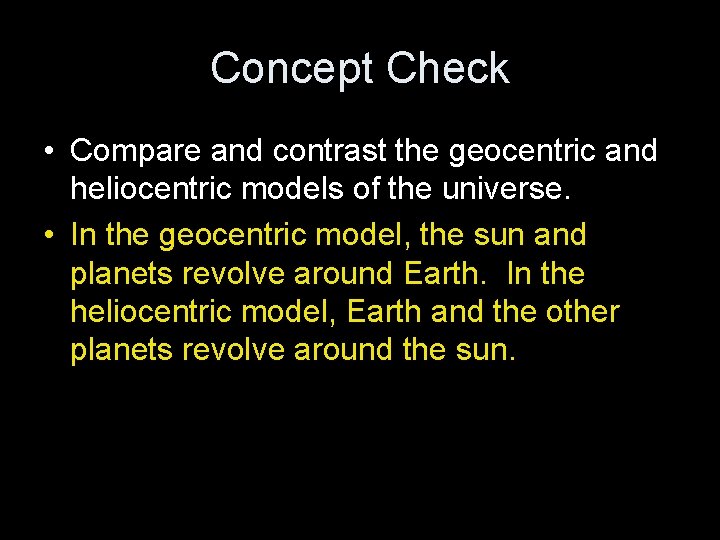 Concept Check

• Compare and contrast the geocentric and heliocentric models of the universe.

• In the geocentric model, the sun and planets revolve around Earth. In the heliocentric model, Earth and the other planets revolve around the sun.